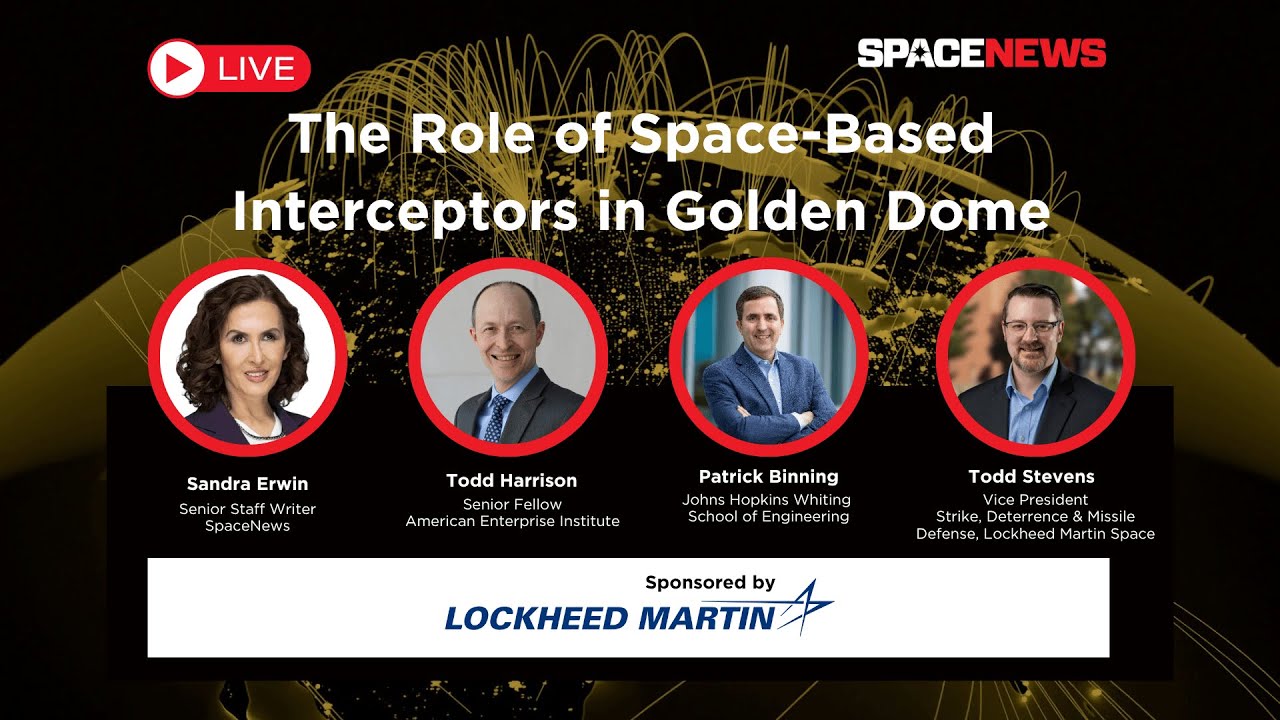 LIVE

SPACENEWS

The Role of Space-Based Interceptors in Golden Dome

Sandra Erwin
Senior Staff Writer
SpaceNews

Todd Harrison
Senior Fellow
American Enterprise Institute

Patrick Binning
Johns Hopkins Whiting School of Engineering

Todd Stevens
Vice President
Strike, Deterrence & Missile Defense, Lockheed Martin Space

Sponsored by
LOCKHEED MARTIN